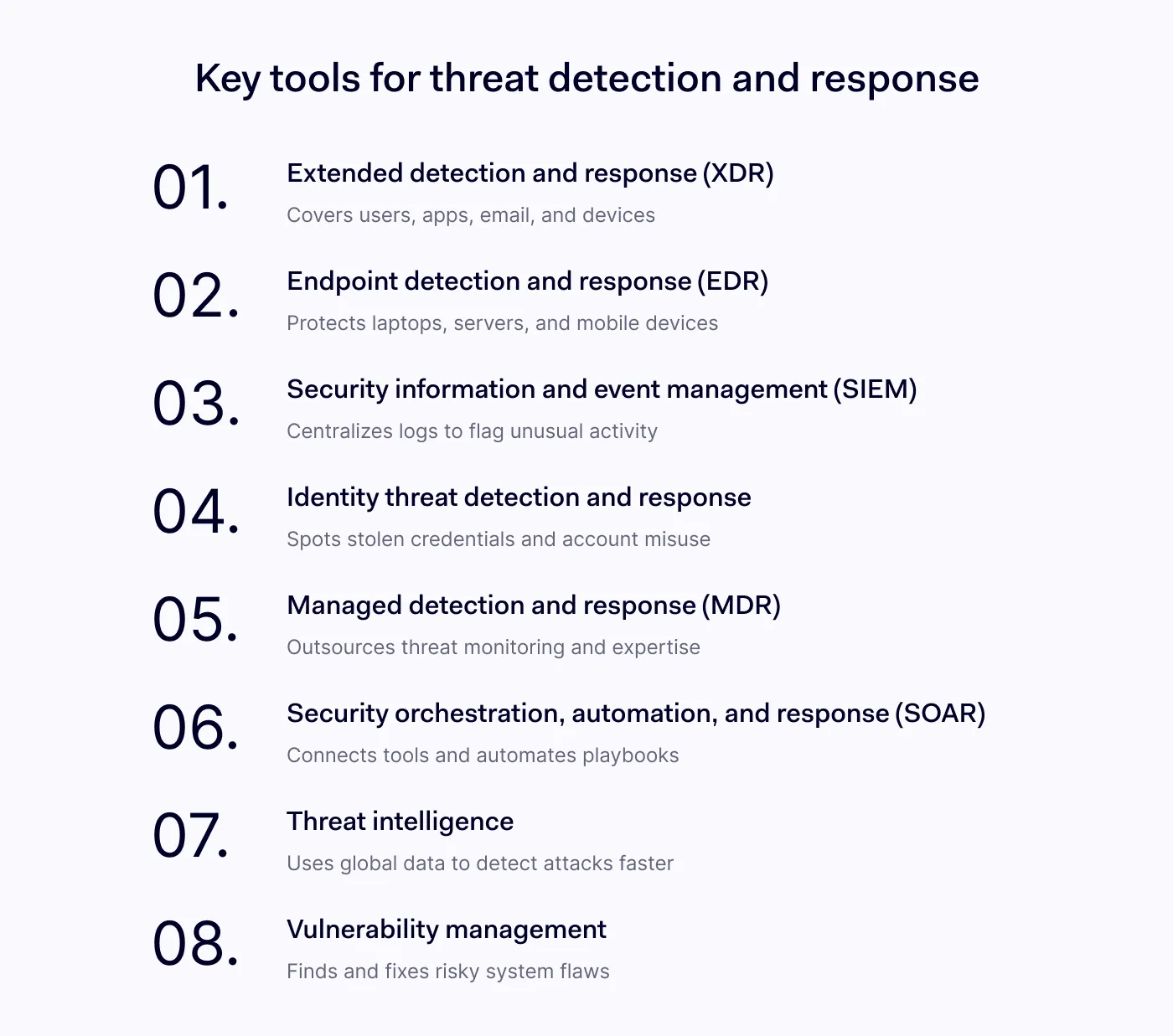 Key tools for threat detection and response

01. Extended detection and response (XDR)
Covers users, apps, email, and devices

02. Endpoint detection and response (EDR)
Protects laptops, servers, and mobile devices

03. Security information and event management (SIEM)
Centralizes logs to flag unusual activity

04. Identity threat detection and response
Spots stolen credentials and account misuse

05. Managed detection and response (MDR)
Outsources threat monitoring and expertise

06. Security orchestration, automation, and response (SOAR)
Connects tools and automates playbooks

07. Threat intelligence
Uses global data to detect attacks faster

08. Vulnerability management
Finds and fixes risky system flaws